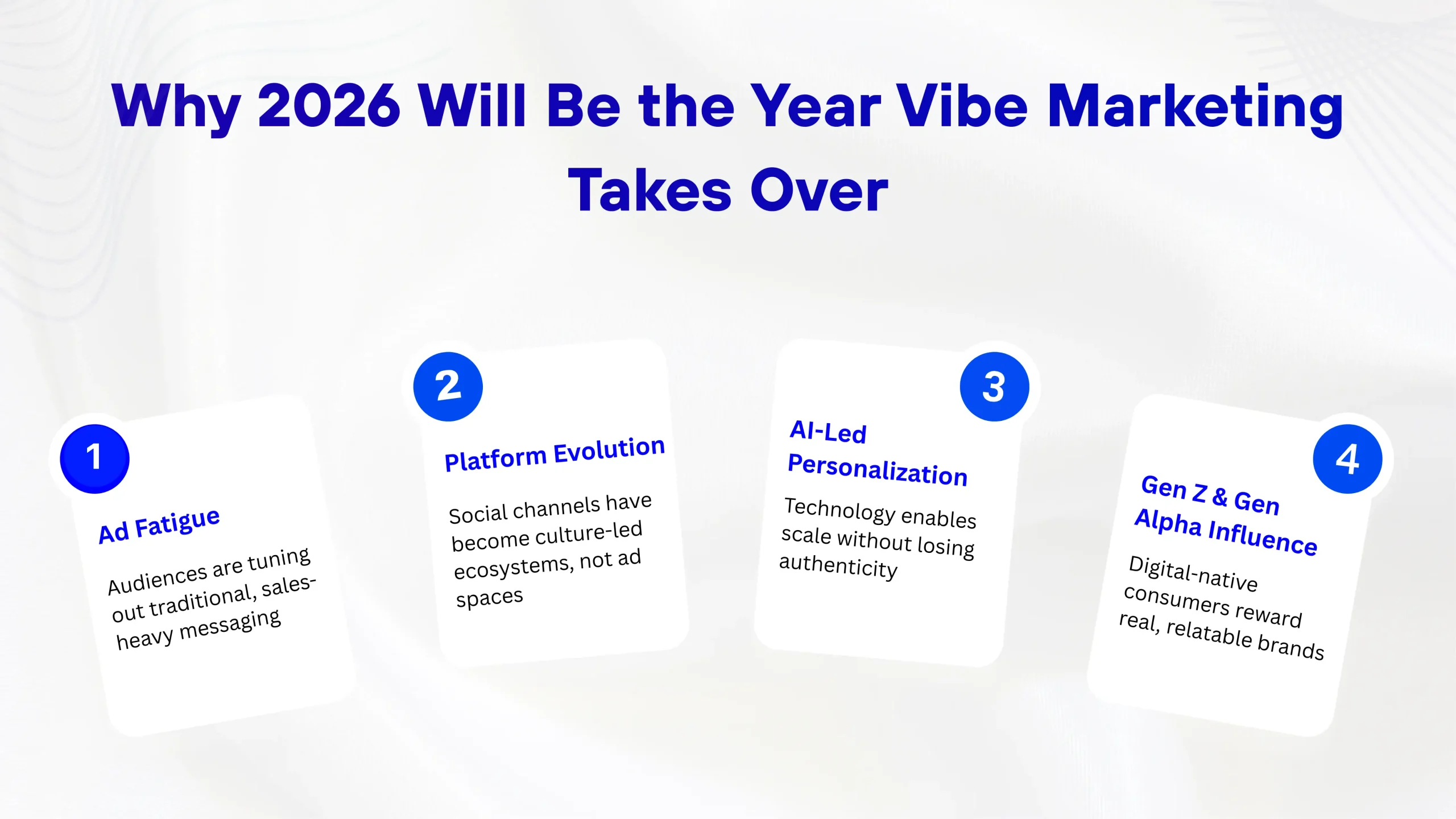 Why 2026 Will Be the Year Vibe Marketing Takes Over

1

Ad Fatigue

Audiences are tuning out traditional, sales-heavy messaging

2

Platform Evolution

Social channels have become culture-led ecosystems, not ad spaces

3

AI-Led Personalization

Technology enables scale without losing authenticity

4

Gen Z & Gen Alpha Influence

Digital-native consumers reward real, relatable brands